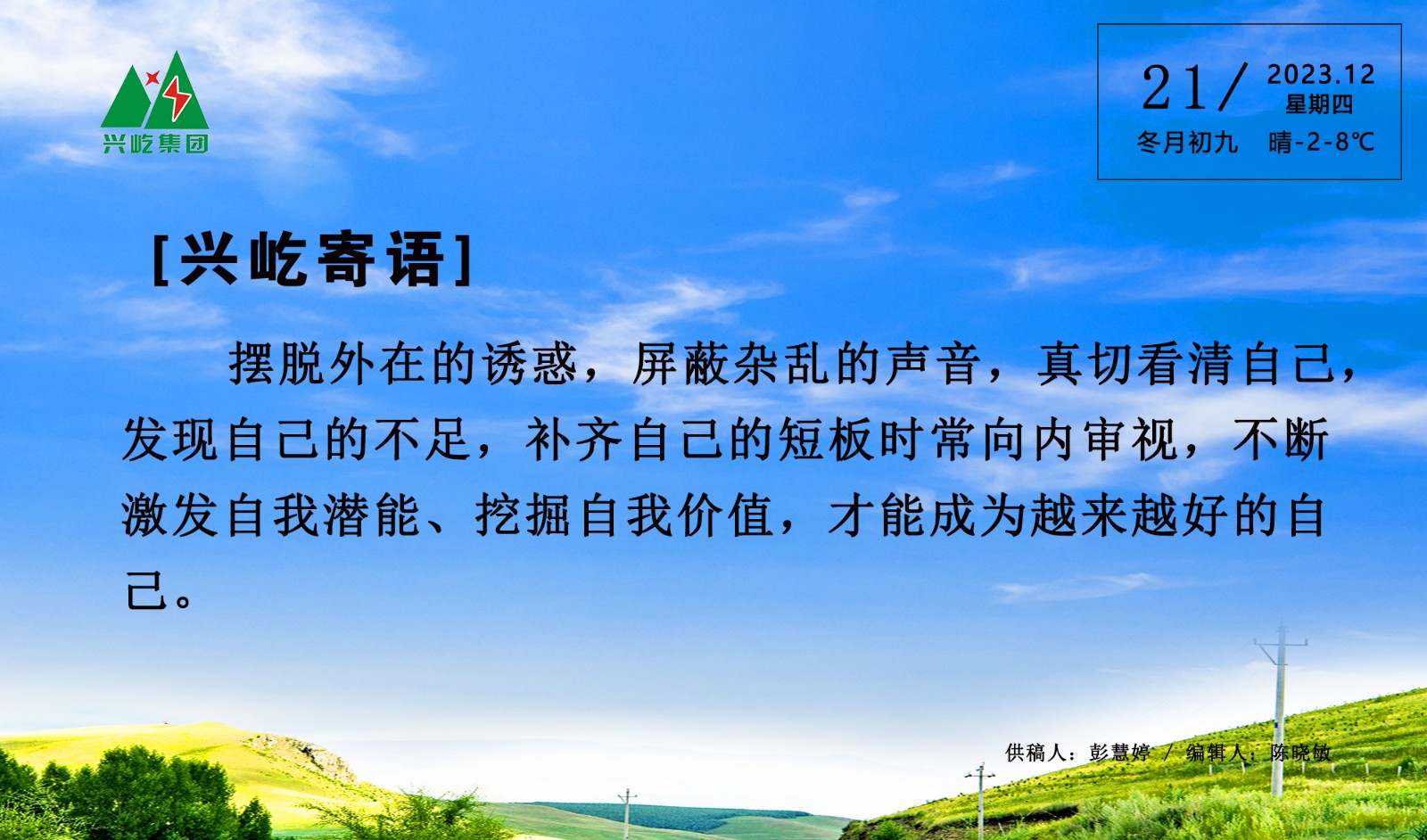 兴屹集团

21/ 2023.12
星期四
冬月初九 晴-2-8℃

[兴屹寄语]

摆脱外在的诱惑，屏蔽杂乱的声音，真切看清自己，发现自己的不足，补齐自己的短板时常向内审视，不断激发自我潜能、挖掘自我价值，才能成为越来越好的自己。

供稿人：彭慧婷 / 编辑人：陈晓敏